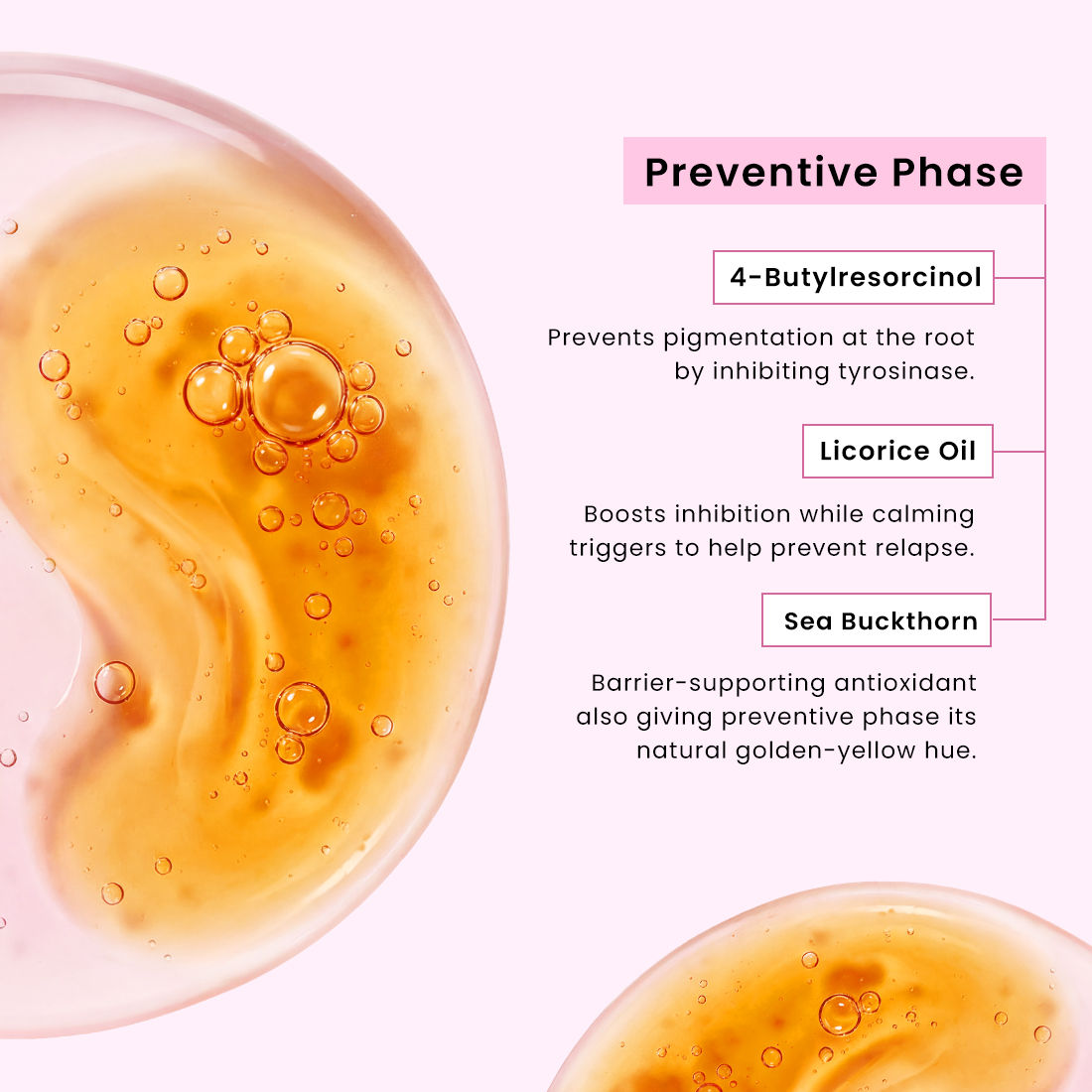 Preventive Phase

4-Butylresorcinol

Prevents pigmentation at the root by inhibiting tyrosinase.

Licorice Oil

Boosts inhibition while calming triggers to help prevent relapse.

Sea Buckthorn

Barrier-supporting antioxidant also giving preventive phase its natural golden-yellow hue.